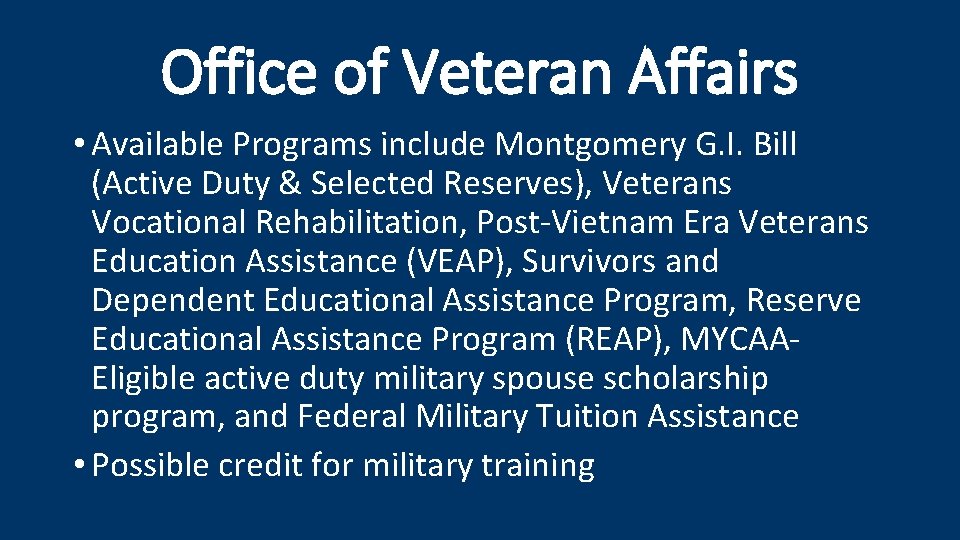 Office of Veteran Affairs

• Available Programs include Montgomery G.I. Bill (Active Duty & Selected Reserves), Veterans Vocational Rehabilitation, Post-Vietnam Era Veterans Education Assistance (VEAP), Survivors and Dependent Educational Assistance Program, Reserve Educational Assistance Program (REAP), MYCAA-Eligible active duty military spouse scholarship program, and Federal Military Tuition Assistance

• Possible credit for military training